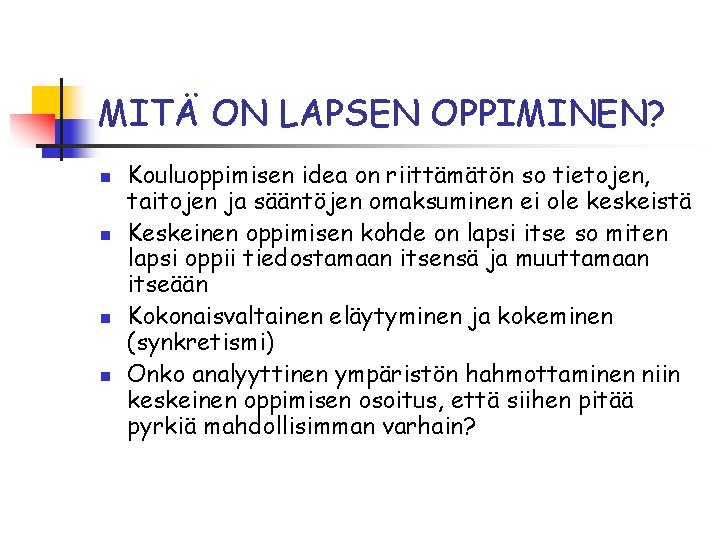 MITÄ ON LAPSEN OPPIMINEN?

Kouluoppimisen idea on riittämätön so tietojen, taitojen ja sääntöjen omaksuminen ei ole keskeistä

Keskeinen oppimisen kohde on lapsi itse so miten lapsi oppii tiedostamaan itsensä ja muuttamaan itseään

Kokonaisvaltainen eläytyminen ja kokeminen (synkretismi)

Onko analyyttinen ympäristön hahmottaminen niin keskeinen oppimisen osoitus, että siihen pitää pyrkiä mahdollisimman varhain?